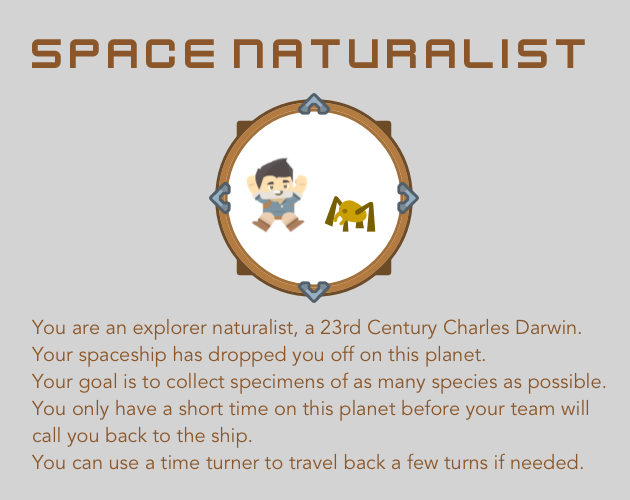 SPACE NATURALIST

You are an explorer naturalist, a 23rd Century Charles Darwin.
Your spaceship has dropped you off on this planet.
Your goal is to collect specimens of as many species as possible.
You only have a short time on this planet before your team will call you back to the ship.
You can use a time turner to travel back a few turns if needed.